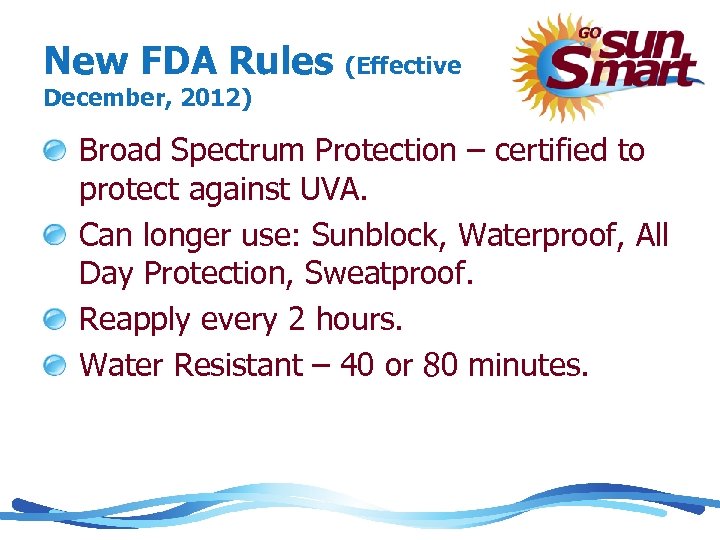 New FDA Rules (Effective December, 2012)

GO sun Smart

Broad Spectrum Protection – certified to protect against UVA.

Can longer use: Sunblock, Waterproof, All Day Protection, Sweatproof.

Reapply every 2 hours.

Water Resistant – 40 or 80 minutes.